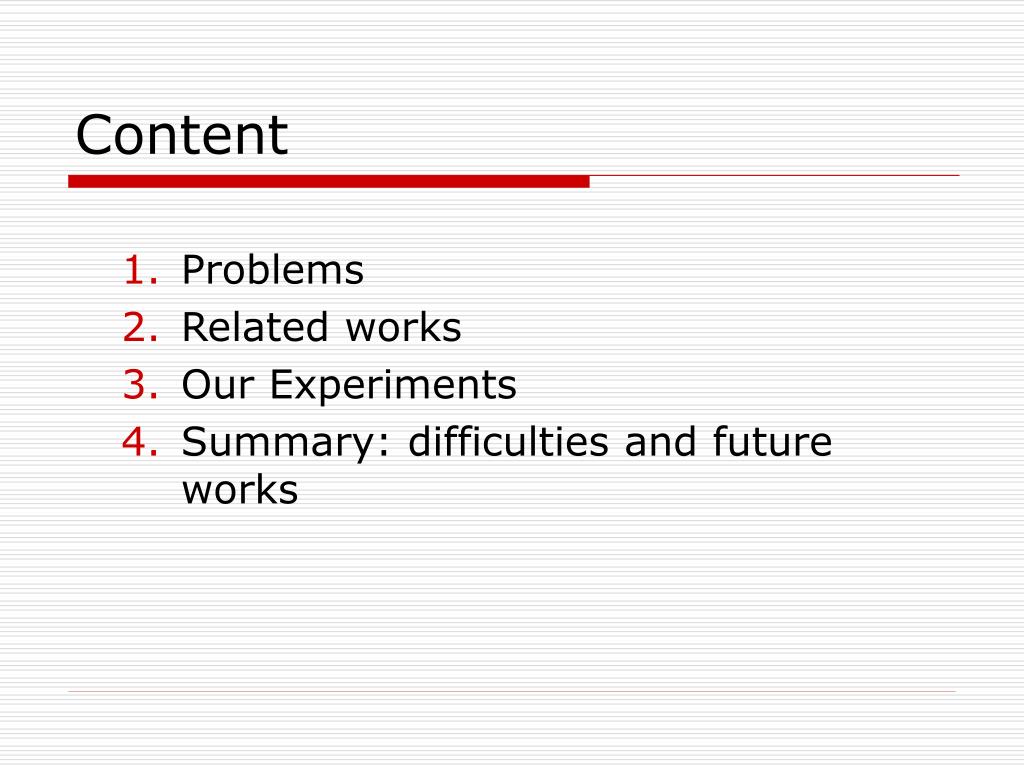 Content

1. Problems
2. Related works
3. Our Experiments
4. Summary: difficulties and future works